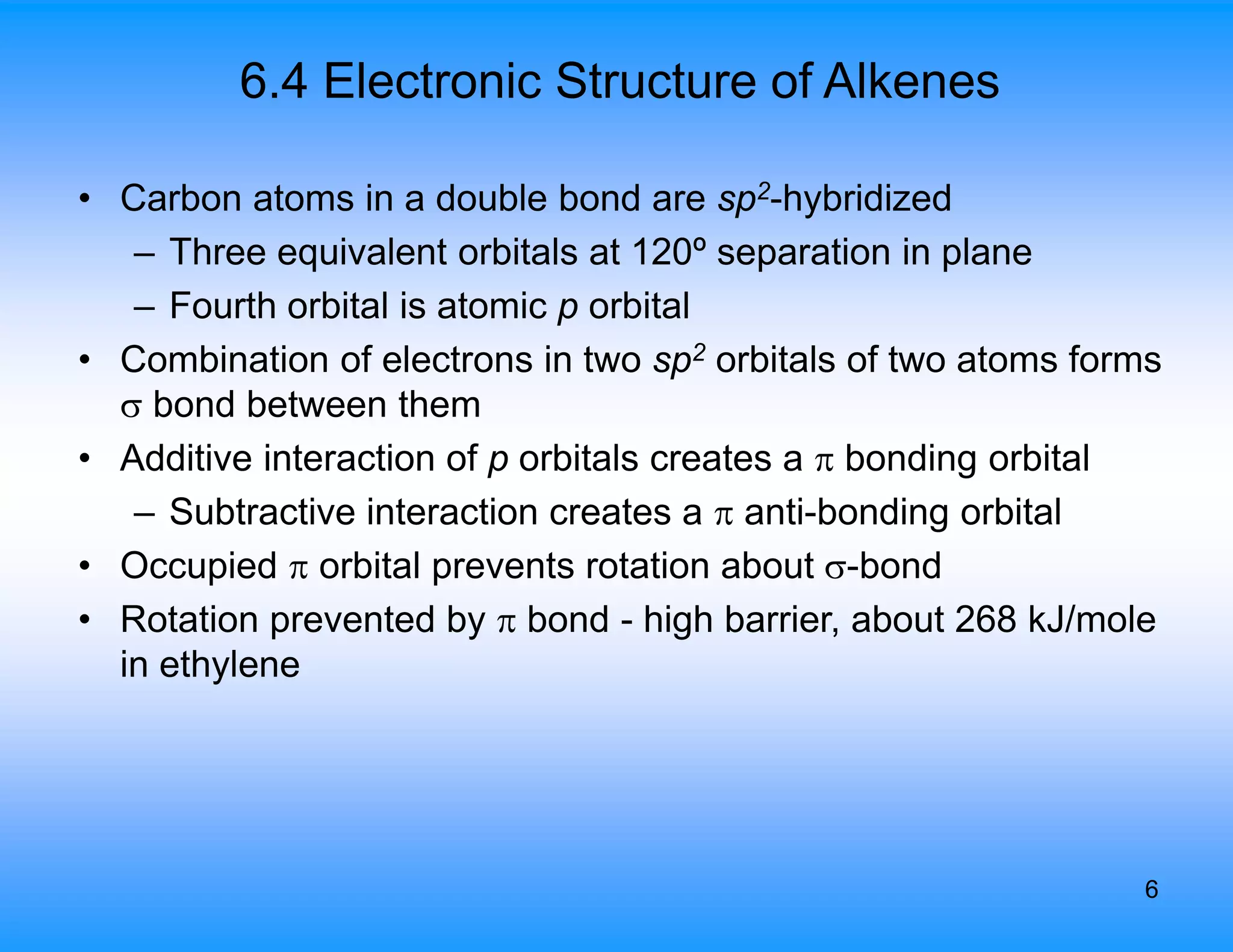 6.4 Electronic Structure of Alkenes

• Carbon atoms in a double bond are $sp^2$-hybridized
– Three equivalent orbitals at 120º separation in plane
– Fourth orbital is atomic $p$ orbital
• Combination of electrons in two $sp^2$ orbitals of two atoms forms $\sigma$ bond between them
• Additive interaction of $p$ orbitals creates a $\pi$ bonding orbital
– Subtractive interaction creates a $\pi$ anti-bonding orbital
• Occupied $\pi$ orbital prevents rotation about $\sigma$-bond
• Rotation prevented by $\pi$ bond - high barrier, about 268 kJ/mole in ethylene

6